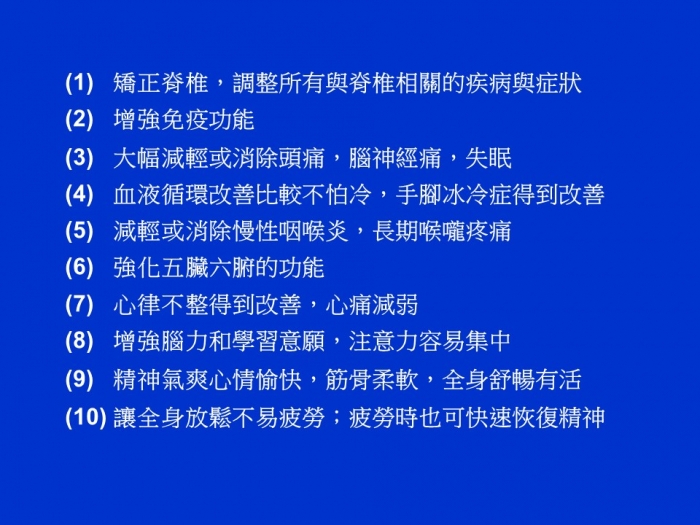 (1) 矯正脊椎，調整所有與脊椎相關的疾病與症狀

(2) 增強免疫功能

(3) 大幅減輕或消除頭痛，腦神經痛，失眠

(4) 血液循環改善比較不怕冷，手腳冰冷症得到改善

(5) 減輕或消除慢性咽喉炎，長期喉嚨疼痛

(6) 強化五臟六腑的功能

(7) 心律不整得到改善，心痛減弱

(8) 增強腦力和學習意願，注意力容易集中

(9) 精神氣爽心情愉快，筋骨柔軟，全身舒暢有活

(10) 讓全身放鬆不易疲勞；疲勞時也可快速恢復精神